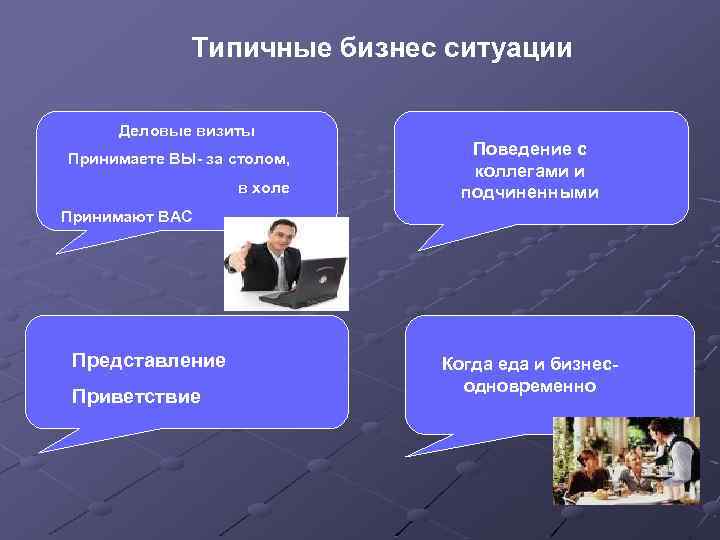 Типичные бизнес ситуации

Деловые визиты

Принимаете ВЫ- за столом,

в холе

Принимают ВАС

Поведение с коллегами и подчиненными

Представление

Приветствие

Когда еда и бизнес- одновременно